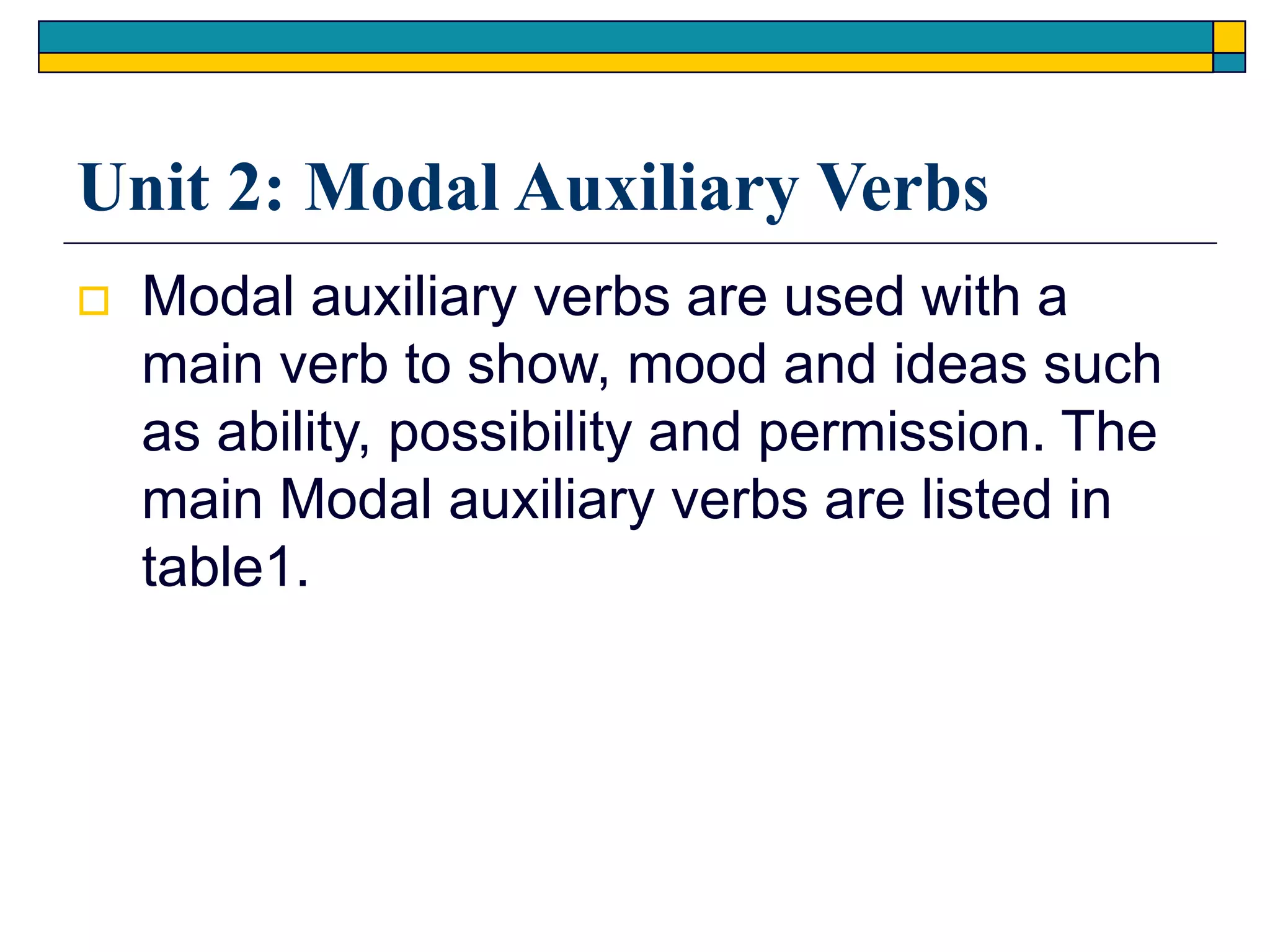 Unit 2: Modal Auxiliary Verbs

Modal auxiliary verbs are used with a main verb to show, mood and ideas such as ability, possibility and permission. The main Modal auxiliary verbs are listed in table1.